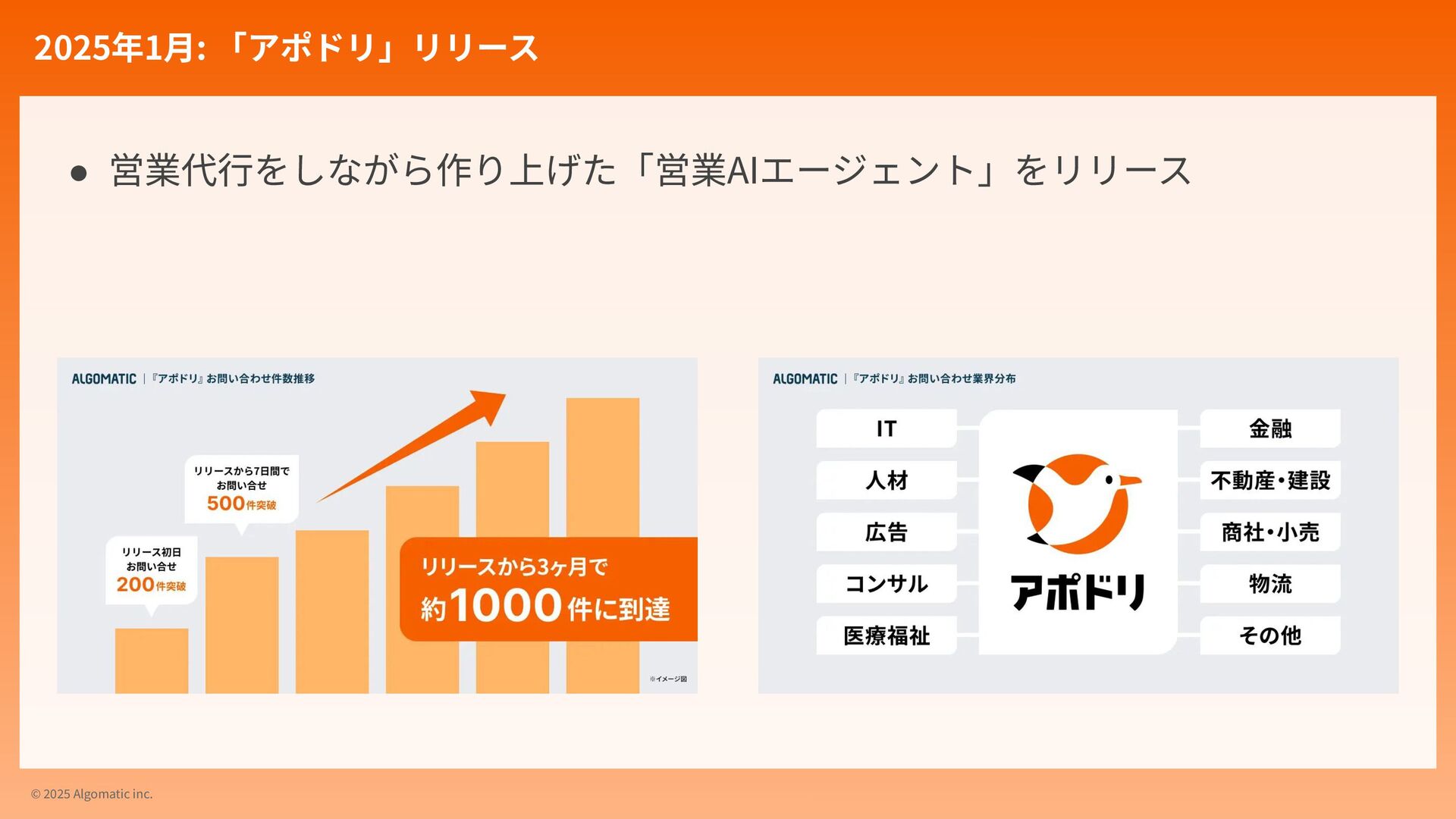 2025年1月: 「アポドリ」リリース

● 営業代行をしながら作り上げた「営業AIエージェント」をリリース

ALGOMATIC | 『アポドリ』お問い合わせ件数推移

リリース初日 お問い合せ 200件突破

リリースから7日間で お問い合せ 500件突破

リリースから3ヶ月で 約1000件に到達

※イメージ図

ALGOMATIC | 『アポドリ』お問い合わせ業界分布

IT

人材

広告

コンサル

医療福祉

アポドリ

金融

不動産・建設

商社・小売

物流

その他

© 2025 Algomatic inc.